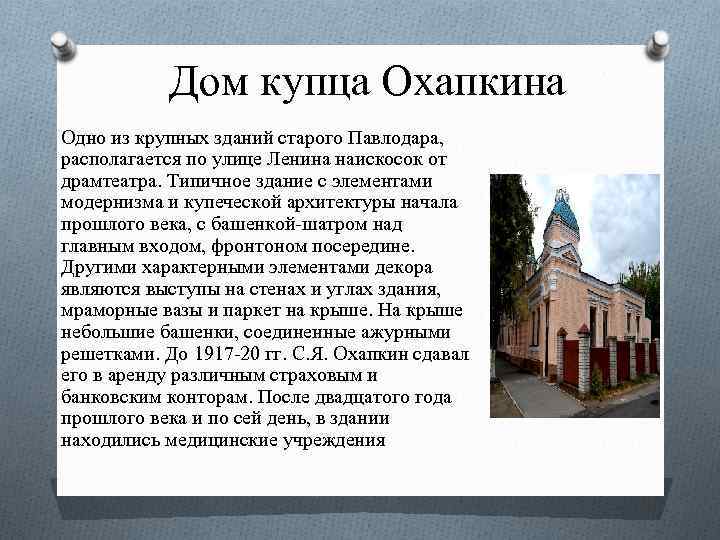 Дом купца Охапкина

Одно из крупных зданий старого Павлодара, располагается по улице Ленина наискосок от драмтеатра. Типичное здание с элементами модернизма и купеческой архитектуры начала прошлого века, с башенкой-шатром над главным входом, фронтоном посередине. Другими характерными элементами декора являются выступы на стенах и углах здания, мраморные вазы и паркет на крыше. На крыше небольшие башенки, соединенные ажурными решетками. До 1917-20 гг. С.Я. Охапкин сдавал его в аренду различным страховым и банковским конторам. После двадцатого года прошлого века и по сей день, в здании находились медицинские учреждения